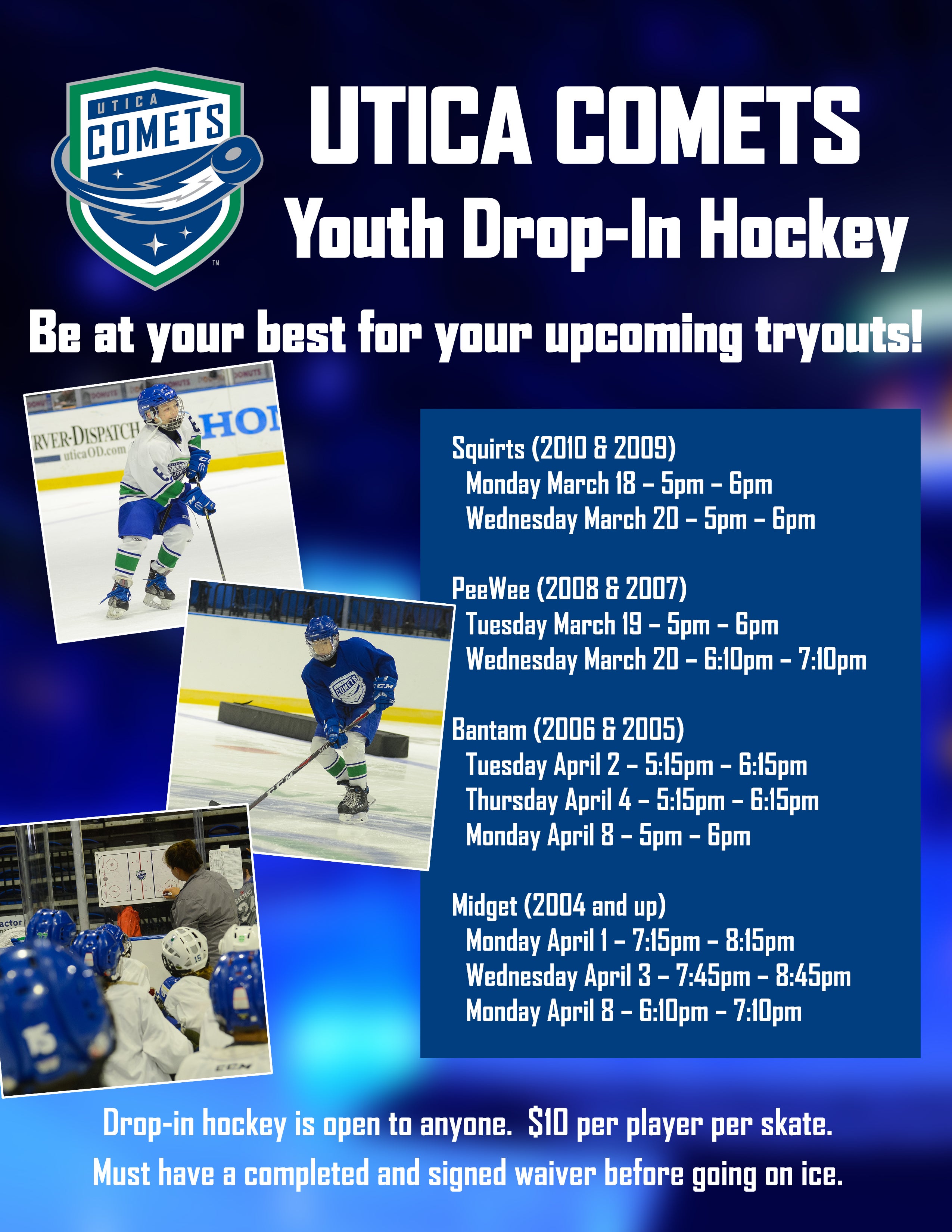 UTICA COMETS

UTICA COMETS
Youth Drop-In Hockey

Be at your best for your upcoming tryouts!

RVER-DISPATCH
uticaOD.com
HO

COMETS

Squirts (2010 & 2009)
Monday March 18 – 5pm – 6pm
Wednesday March 20 – 5pm – 6pm

PeeWee (2008 & 2007)
Tuesday March 19 – 5pm – 6pm
Wednesday March 20 – 6:10pm – 7:10pm

Bantam (2006 & 2005)
Tuesday April 2 – 5:15pm – 6:15pm
Thursday April 4 – 5:15pm – 6:15pm
Monday April 8 – 5pm – 6pm

Midget (2004 and up)
Monday April 1 – 7:15pm – 8:15pm
Wednesday April 3 – 7:45pm – 8:45pm
Monday April 8 – 6:10pm – 7:10pm

Drop-in hockey is open to anyone. $10 per player per skate.
Must have a completed and signed waiver before going on ice.